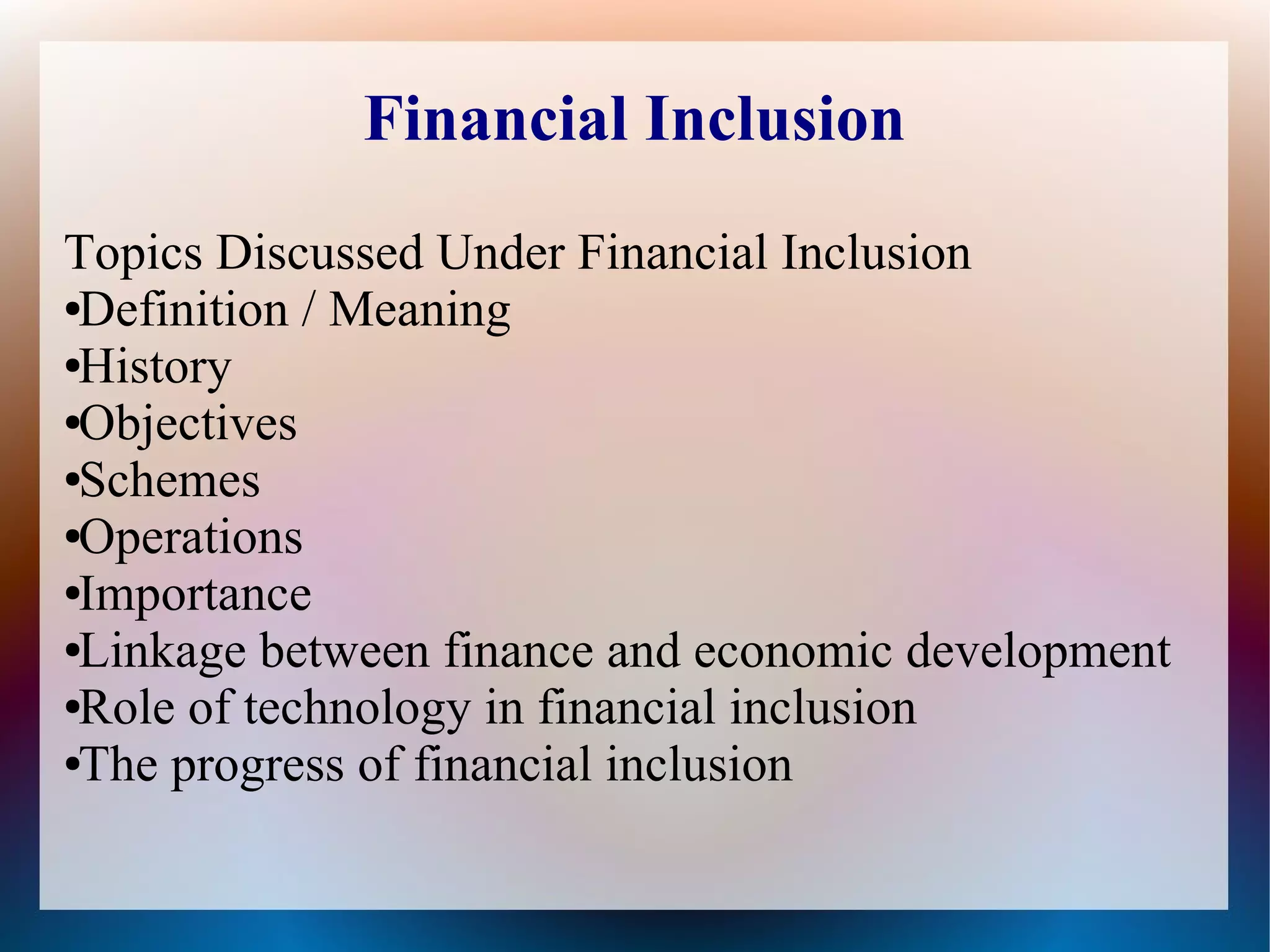 Financial Inclusion

Topics Discussed Under Financial Inclusion
•Definition / Meaning
•History
•Objectives
•Schemes
•Operations
•Importance
•Linkage between finance and economic development
•Role of technology in financial inclusion
•The progress of financial inclusion